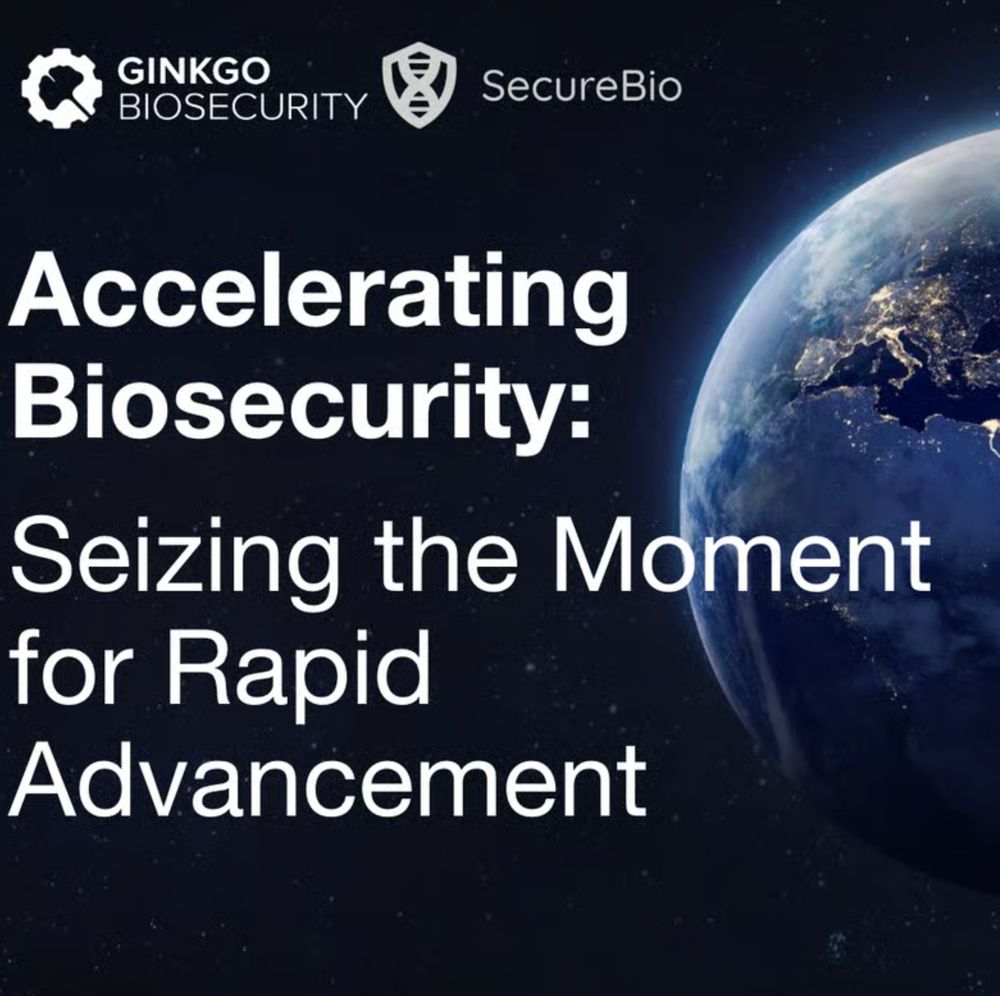 GINKGO BIOSECURITY

SecureBio

Accelerating Biosecurity:

Seizing the Moment for Rapid Advancement